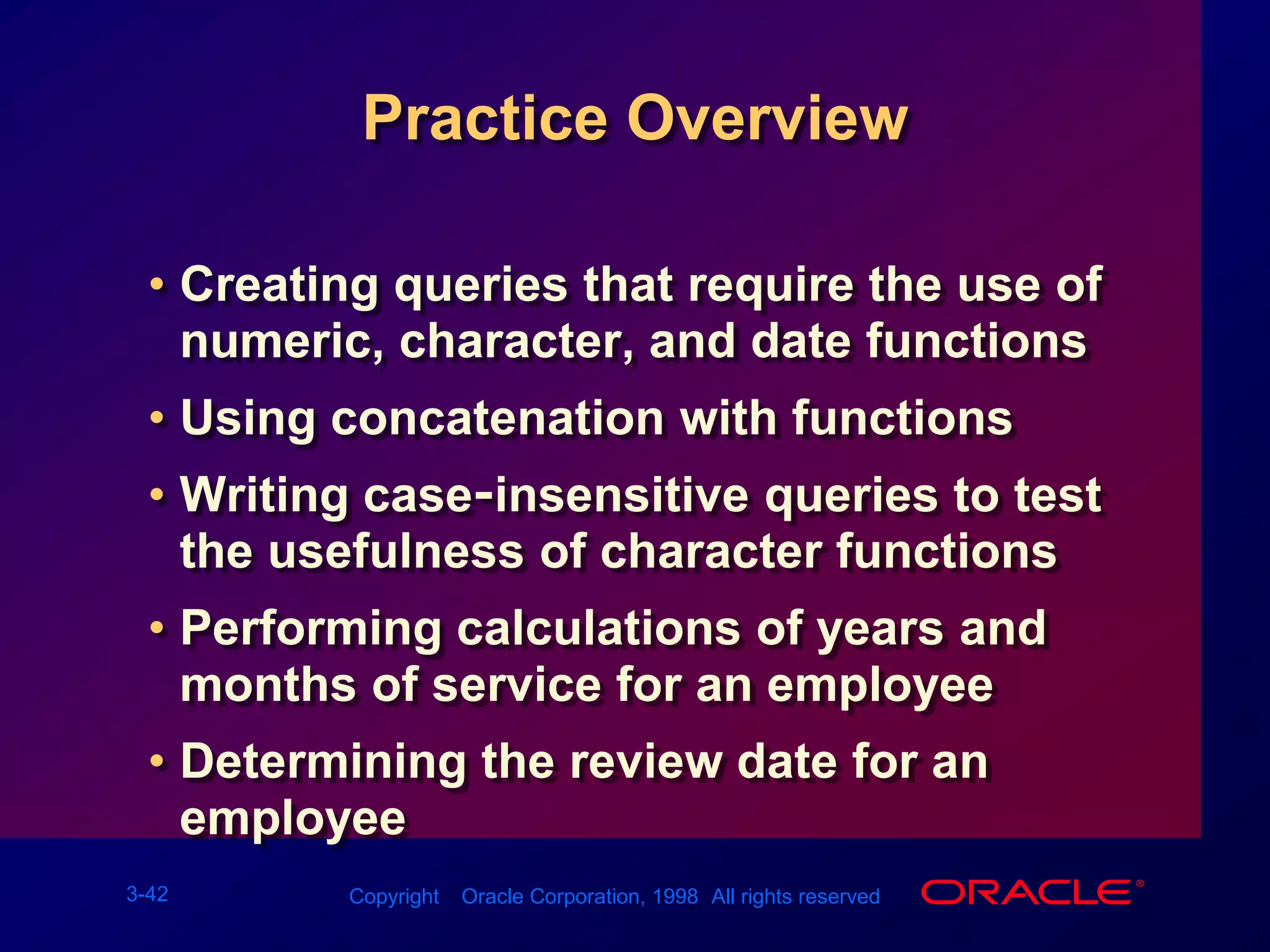 Practice Overview

• Creating queries that require the use of numeric, character, and date functions

• Using concatenation with functions

• Writing case-insensitive queries to test the usefulness of character functions

• Performing calculations of years and months of service for an employee

• Determining the review date for an employee

3-42

Copyright Oracle Corporation, 1998 All rights reserved

ORACLE®